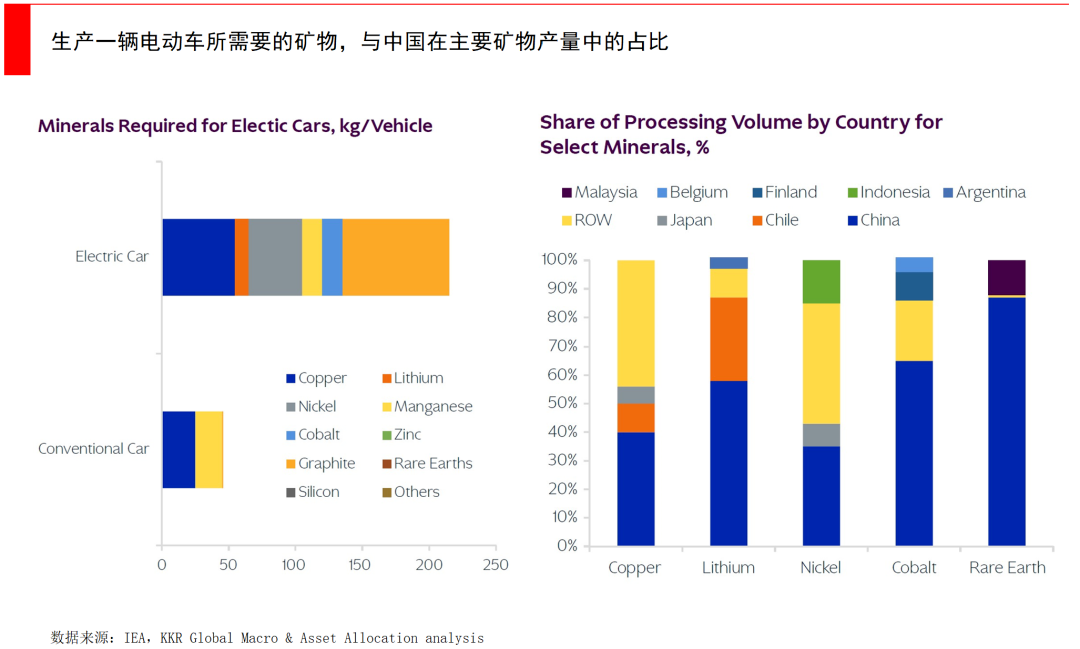 生产一辆电动车所需要的矿物，与中国在主要矿物产量中的占比

Minerals Required for Electic Cars, kg/Vehicle

Electric Car

Conventional Car

Copper
Lithium
Nickel
Manganese
Cobalt
Zinc
Graphite
Rare Earths
Silicon
Others

0 50 100 150 200 250

Share of Processing Volume by Country for Select Minerals, %

Malaysia
Belgium
Finland
Indonesia
Argentina
ROW
Japan
Chile
China

100%
90%
80%
70%
60%
50%
40%
30%
20%
10%
0%

Copper Lithium Nickel Cobalt Rare Earth

数据来源：IEA，KKR Global Macro & Asset Allocation analysis